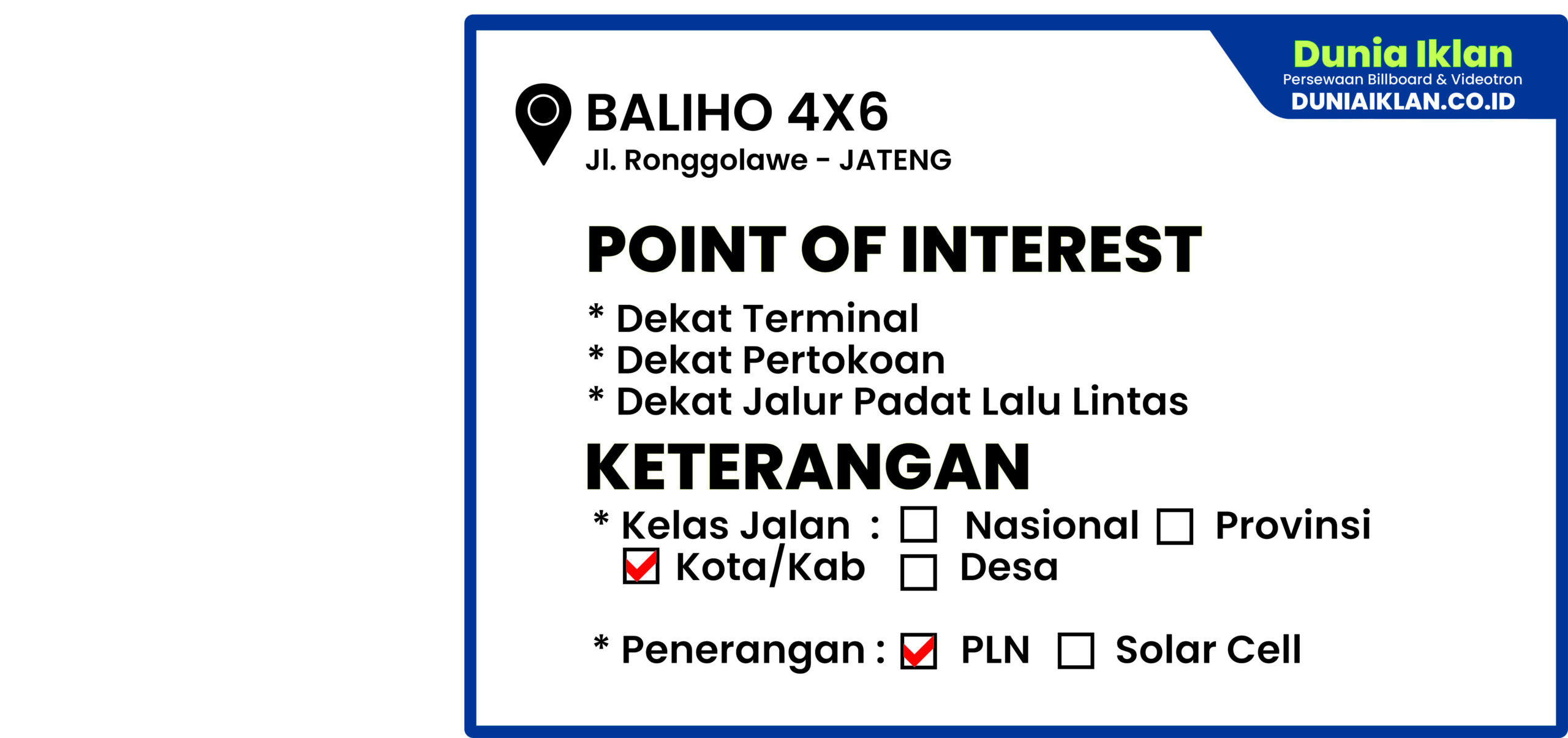 Dunia Iklan
Persewaan Billboard & Videotron
DUNIAIKLAN.CO.ID

BALIHO 4X6
Jl. Ronggolawe - JATENG

POINT OF INTEREST

* Dekat Terminal
* Dekat Pertokoan
* Dekat Jalur Padat Lalu Lintas

KETERANGAN

* Kelas Jalan : ☐ Nasional ☐ Provinsi
☑ Kota/Kab ☐ Desa

* Penerangan : ☑ PLN ☐ Solar Cell